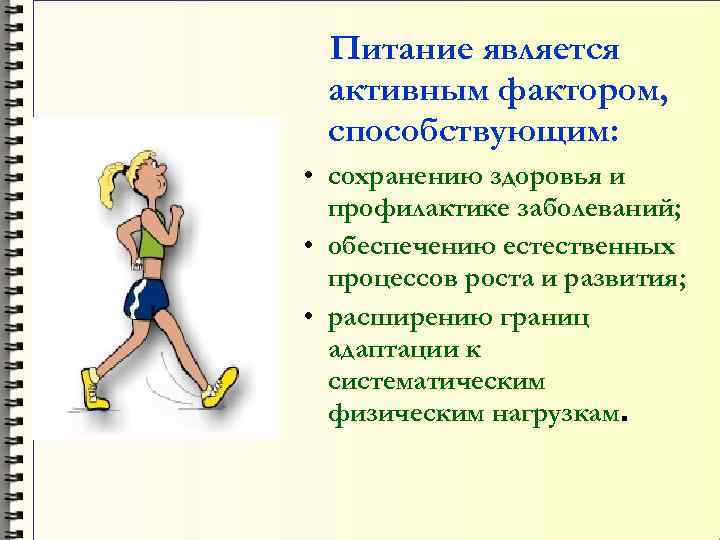 Питание является активным фактором, способствующим:

• сохранению здоровья и профилактике заболеваний;
• обеспечению естественных процессов роста и развития;
• расширению границ адаптации к систематическим физическим нагрузкам.